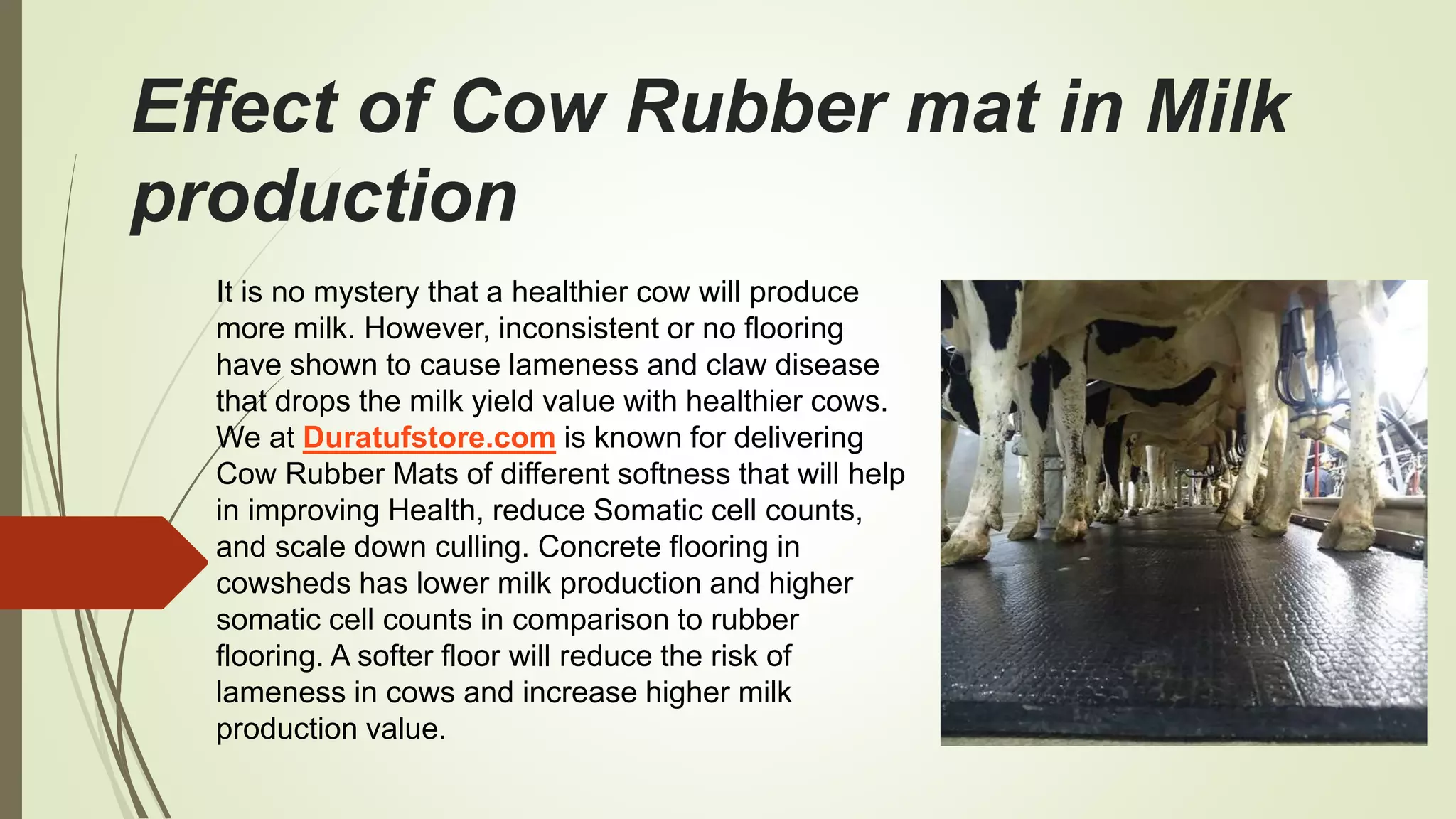 Effect of Cow Rubber mat in Milk production

It is no mystery that a healthier cow will produce more milk. However, inconsistent or no flooring have shown to cause lameness and claw disease that drops the milk yield value with healthier cows. We at Duratufstore.com is known for delivering Cow Rubber Mats of different softness that will help in improving Health, reduce Somatic cell counts, and scale down culling. Concrete flooring in cowsheds has lower milk production and higher somatic cell counts in comparison to rubber flooring. A softer floor will reduce the risk of lameness in cows and increase higher milk production value.